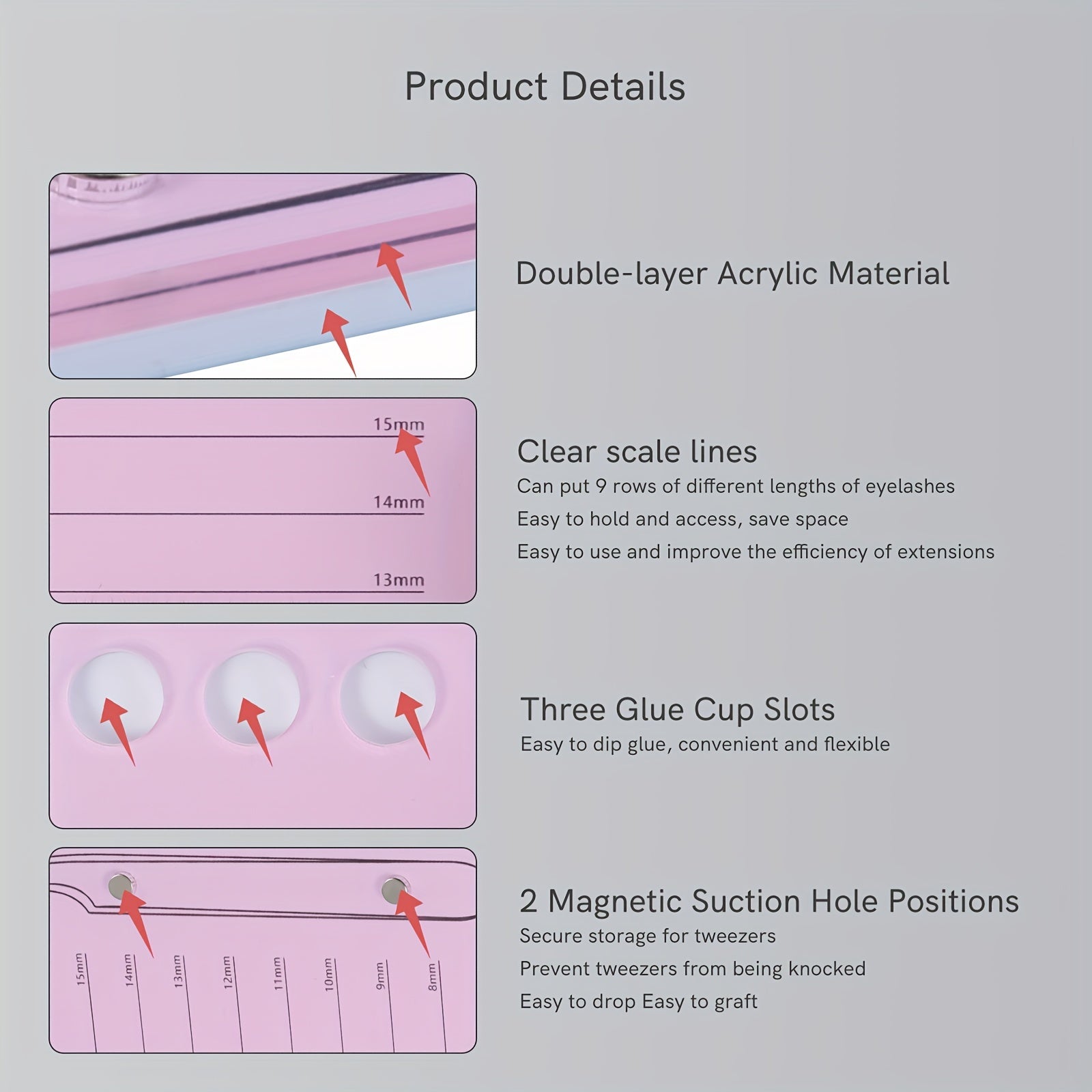 Product Details

Double-layer Acrylic Material

15mm
14mm
13mm

Clear scale lines
Can put 9 rows of different lengths of eyelashes
Easy to hold and access, save space
Easy to use and improve the efficiency of extensions

Three Glue Cup Slots
Easy to dip glue, convenient and flexible

15mm 14mm 13mm 12mm 11mm 10mm 9mm 8mm

2 Magnetic Suction Hole Positions
Secure storage for tweezers
Prevent tweezers from being knocked
Easy to drop Easy to graft